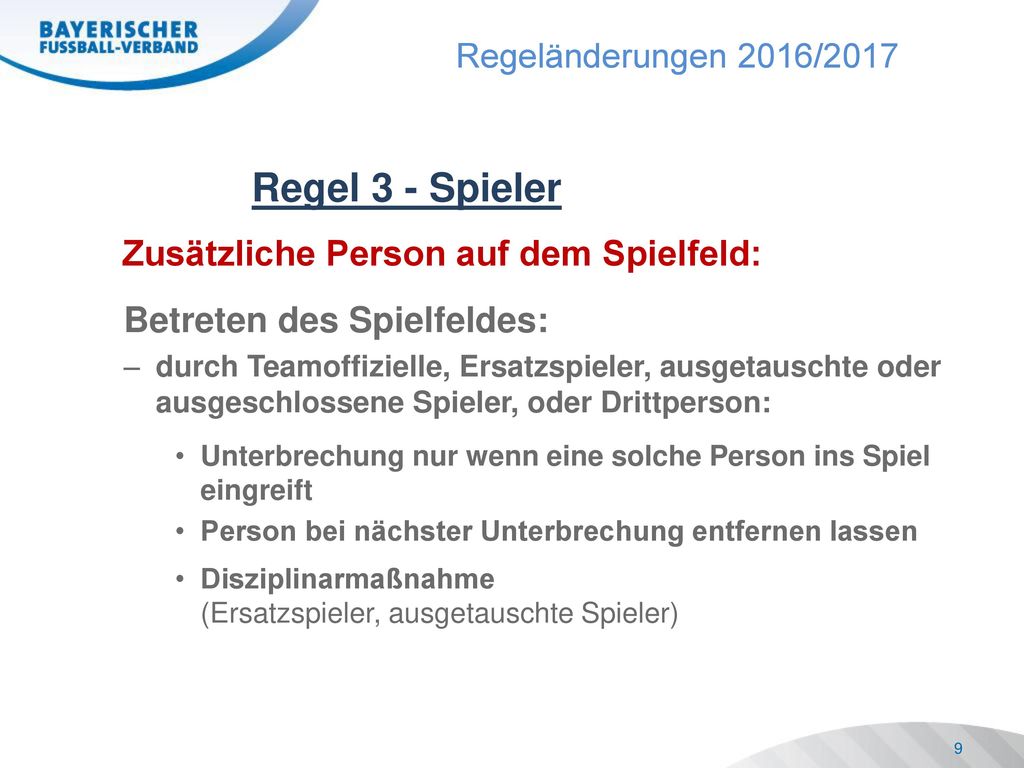 BAYERISCHER
FUSSBALL-VERBAND

Regeländerungen 2016/2017

Regel 3 - Spieler

Zusätzliche Person auf dem Spielfeld:

Betreten des Spielfeldes:

– durch Teamoffizielle, Ersatzspieler, ausgetauschte oder ausgeschlossene Spieler, oder Drittperson:

• Unterbrechung nur wenn eine solche Person ins Spiel eingreift

• Person bei nächster Unterbrechung entfernen lassen

• Disziplinarmaßnahme
(Ersatzspieler, ausgetauschte Spieler)

9